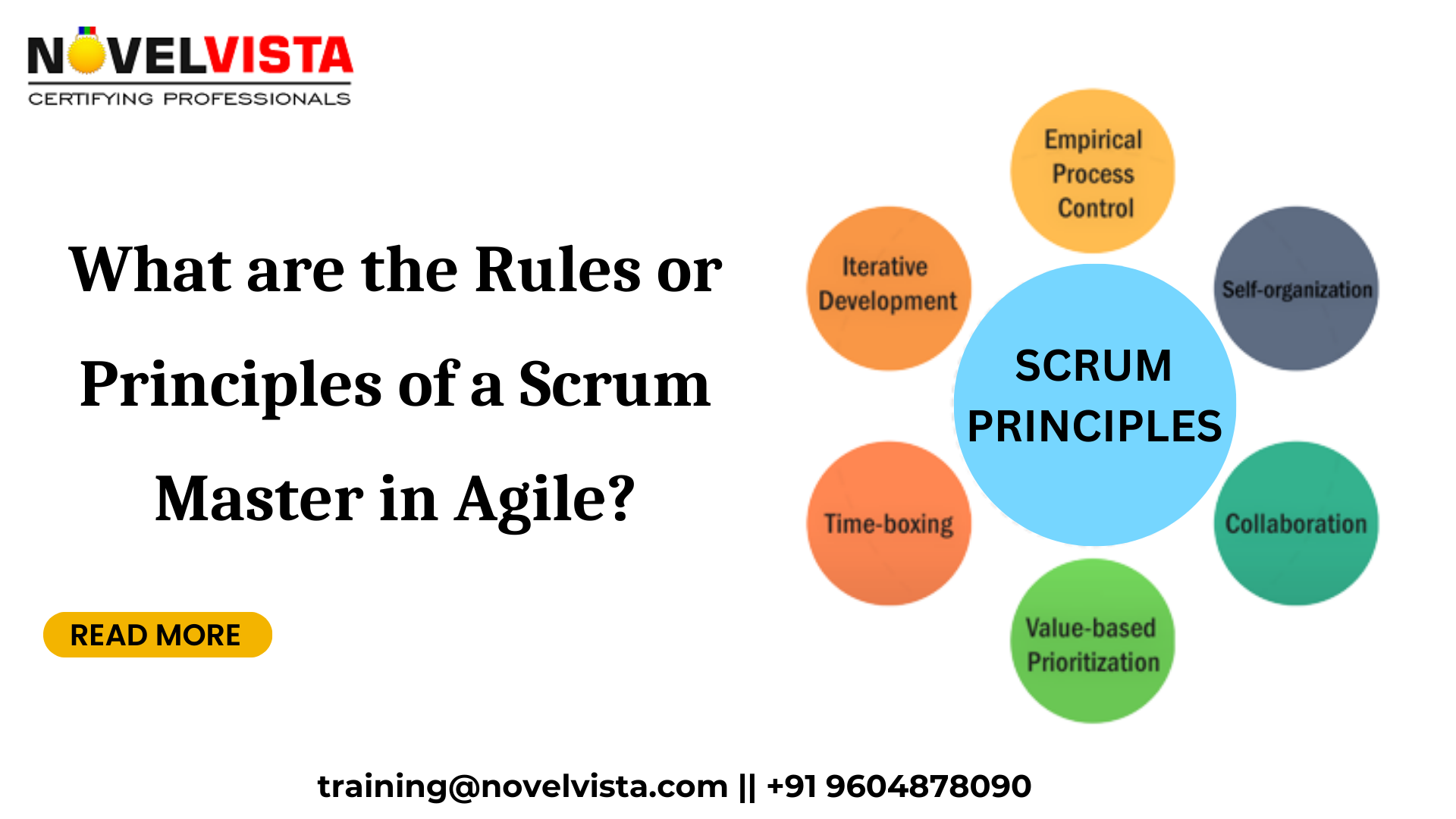 NOVELVISTA
CERTIFYING PROFESSIONALS

What are the Rules or Principles of a Scrum Master in Agile?

READ MORE

Empirical Process Control

Iterative Development

Self-organization

SCRUM PRINCIPLES

Time-boxing

Collaboration

Value-based Prioritization

training@novelvista.com || +91 9604878090